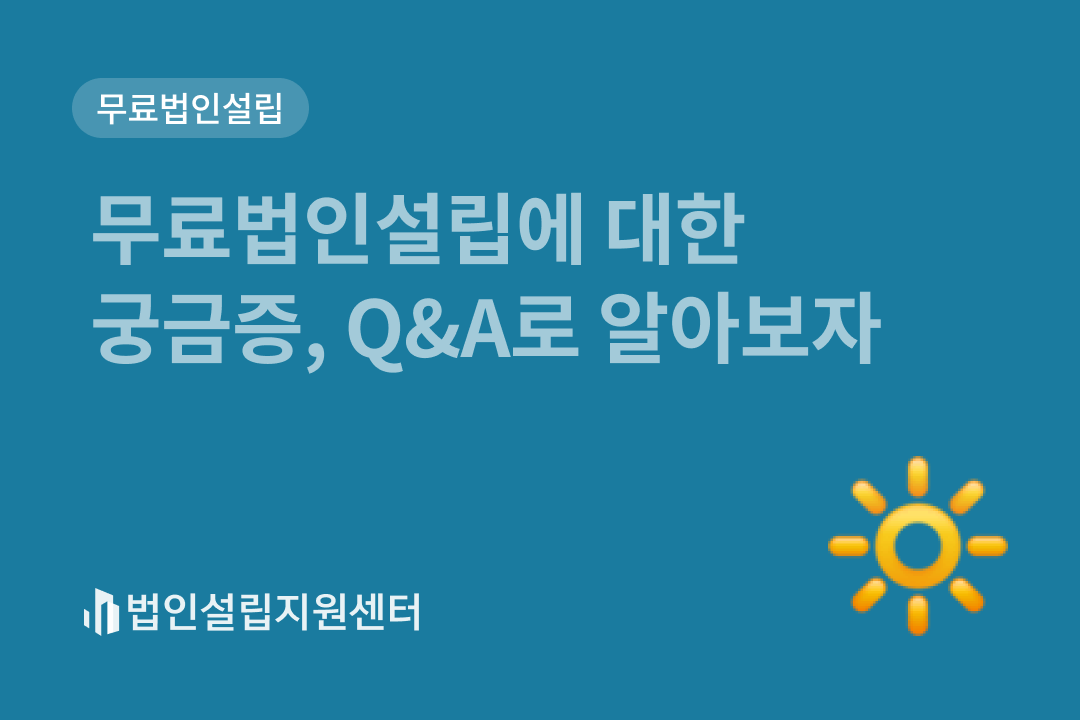 무료법인설립

무료법인설립에 대한 궁금증, Q&A로 알아보자

법인설립지원센터